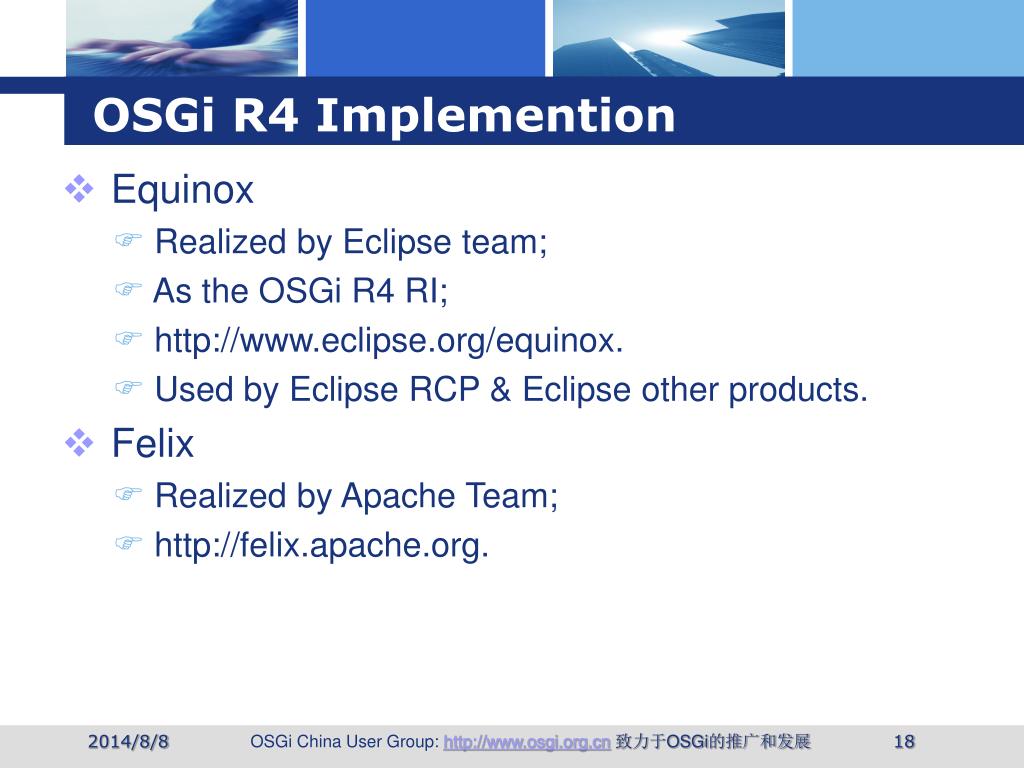 OSGi R4 Implemention

Equinox

Realized by Eclipse team;

As the OSGi R4 RI;

http://www.eclipse.org/equinox.

Used by Eclipse RCP & Eclipse other products.

Felix

Realized by Apache Team;

http://felix.apache.org.

2014/8/8 OSGi China User Group: http://www.osgi.org.cn 致力于OSGi的推广和发展 18